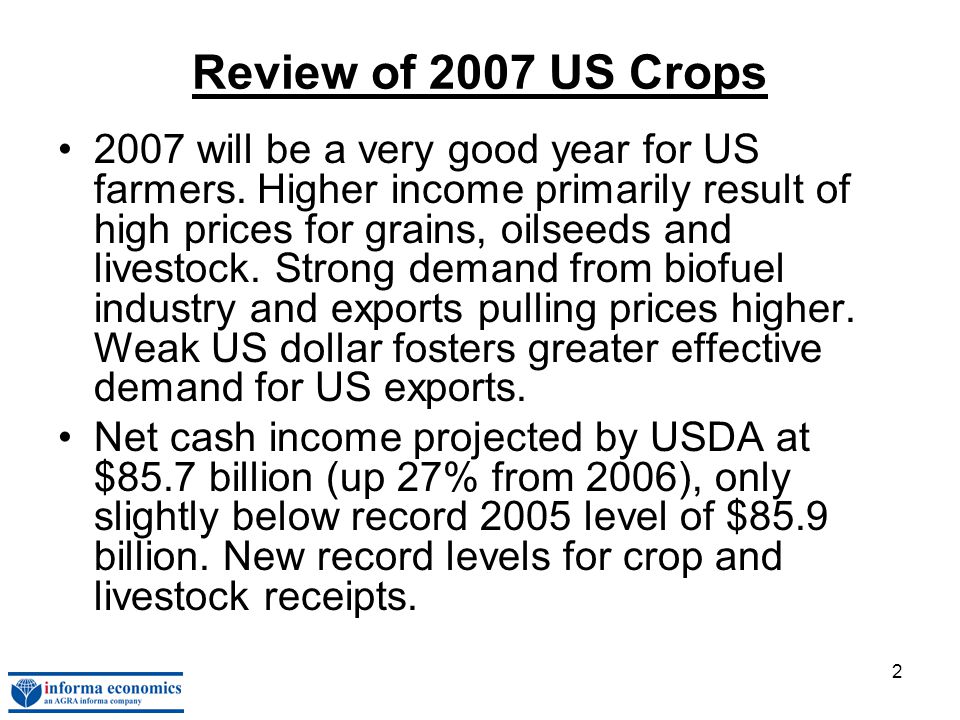 Review of 2007 US Crops

• 2007 will be a very good year for US farmers. Higher income primarily result of high prices for grains, oilseeds and livestock. Strong demand from biofuel industry and exports pulling prices higher. Weak US dollar fosters greater effective demand for US exports.

• Net cash income projected by USDA at \$85.7 billion (up 27% from 2006), only slightly below record 2005 level of \$85.9 billion. New record levels for crop and livestock receipts.

2

informa economics
an AGRA informa company